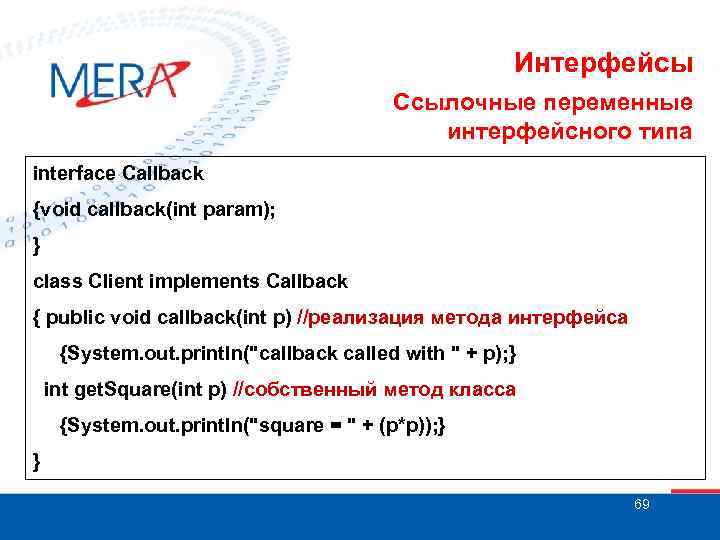 MERA

Интерфейсы

Ссылочные переменные интерфейсного типа

interface Callback
{void callback(int param);
}
class Client implements Callback
{ public void callback(int p) //реализация метода интерфейса
{System.out.println("callback called with " + p);}
int getSquare(int p) //собственный метод класса
{System.out.println("square = " + (p*p));}
}

69